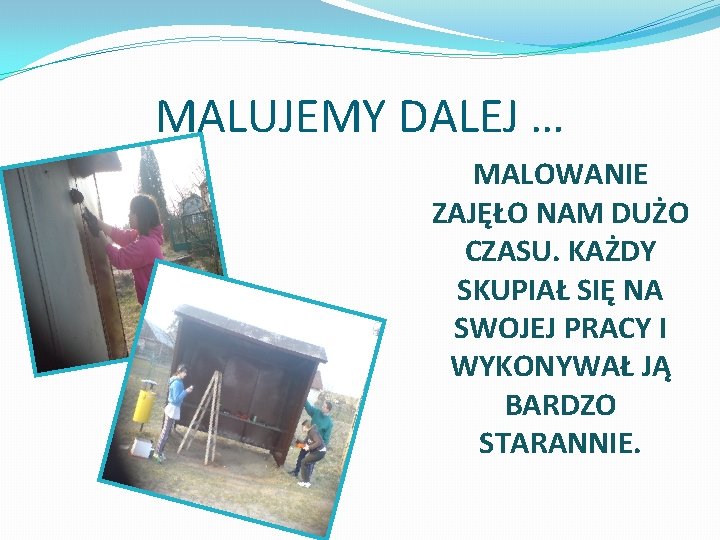 MALUJEMY DALEJ …

MALOWANIE ZAJĘŁO NAM DUŻO CZASU. KAŻDY SKUPIAŁ SIĘ NA SWOJEJ PRACY I WYKONYWAŁ JĄ BARDZO STARANNIE.